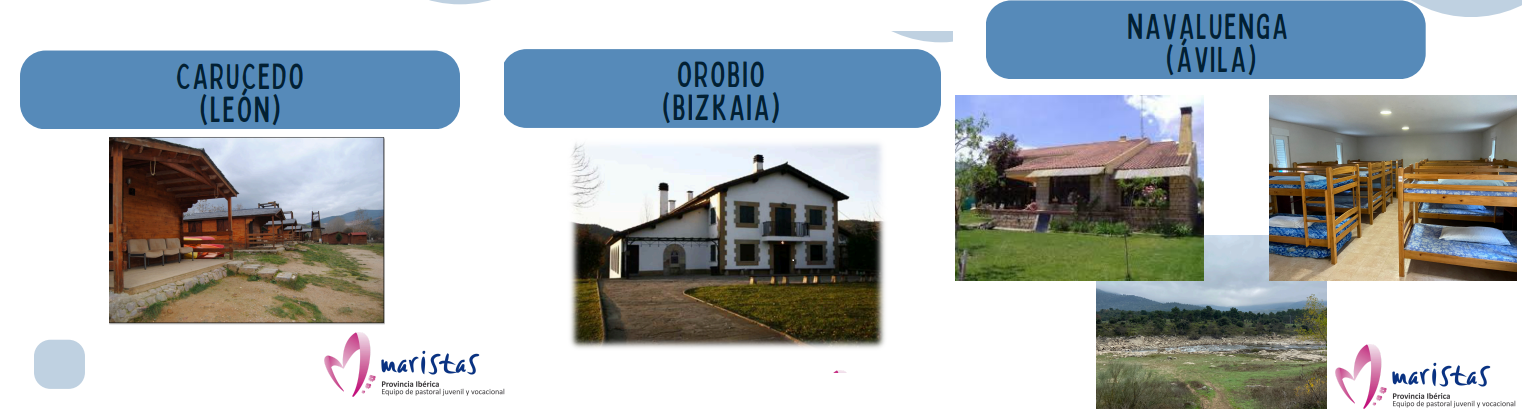 CARUCEDO (LEÓN)

maristas
Provincia Ibérica
Equipo de pastoral juvenil y vocacional

OROBIO (BIZKAIA)

NAVALUENGA (ÁVILA)

maristas
Provincia Ibérica
Equipo de pastoral juvenil y vocacional